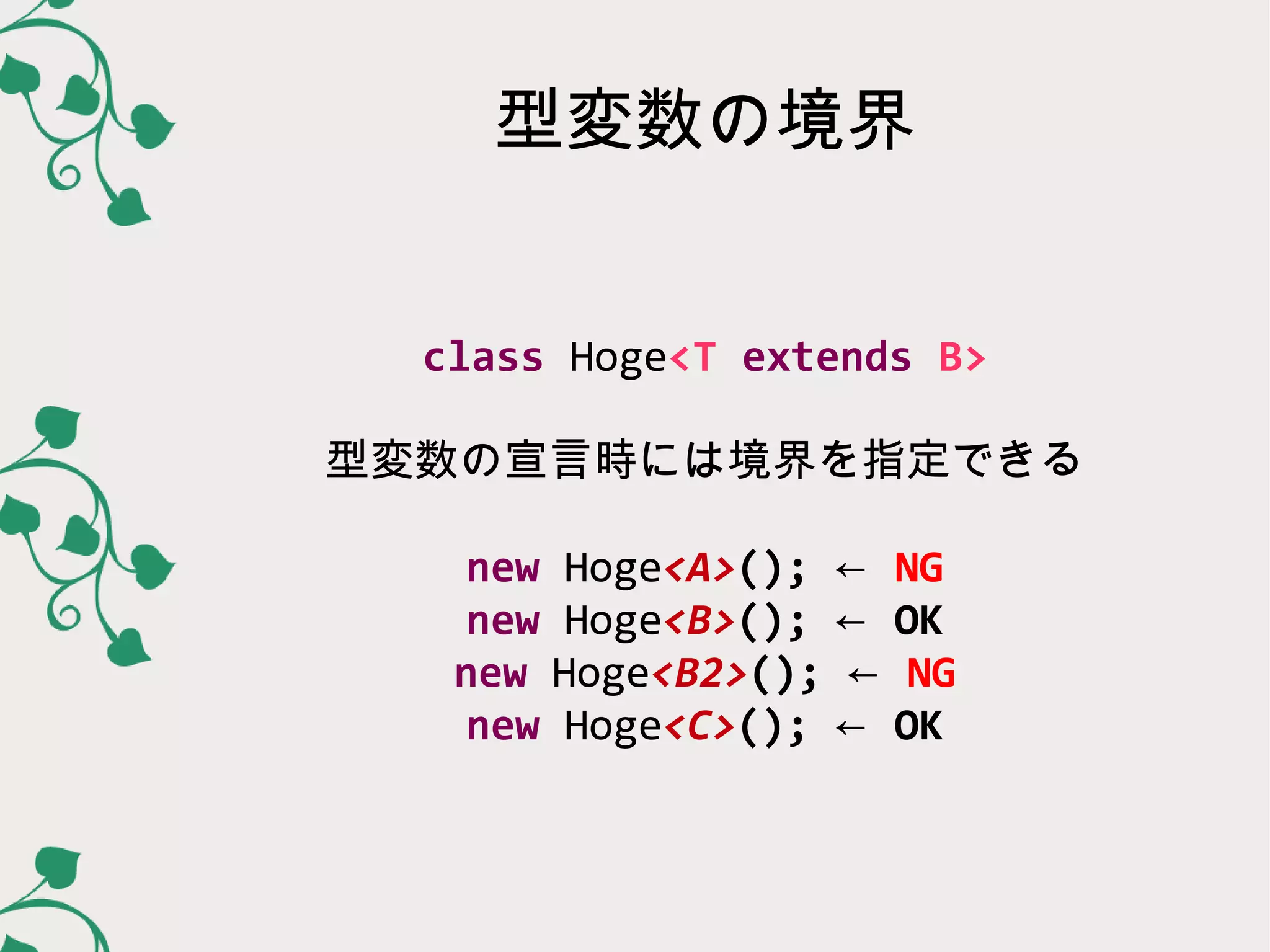 型変数の境界

class Hoge<T extends B>

型変数の宣言時には境界を指定できる

new Hoge<A>(); ← NG
new Hoge<B>(); ← OK
new Hoge<B2>(); ← NG
new Hoge<C>(); ← OK